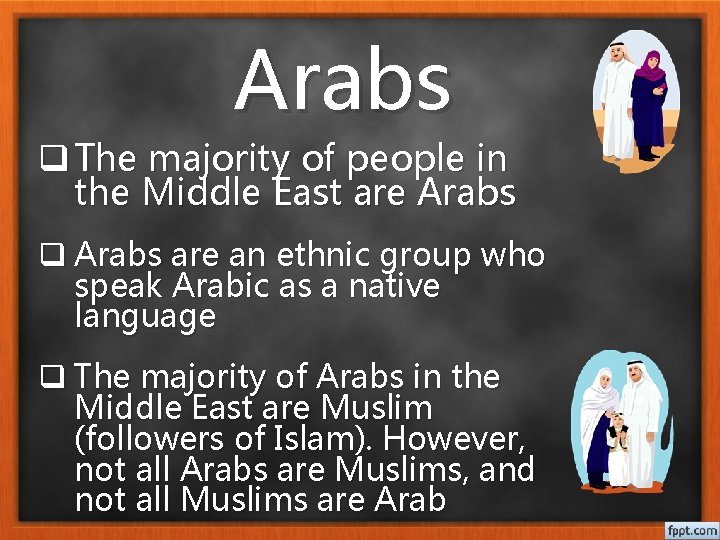 Arabs

❑ The majority of people in the Middle East are Arabs

❑ Arabs are an ethnic group who speak Arabic as a native language

❑ The majority of Arabs in the Middle East are Muslim (followers of Islam). However, not all Arabs are Muslims, and not all Muslims are Arab

fppt.com